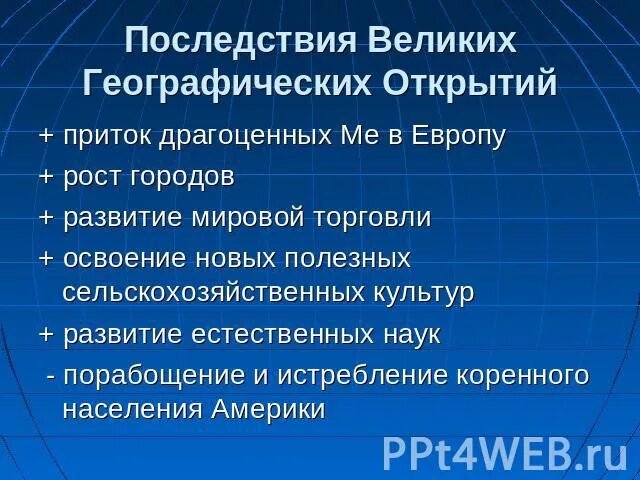 Последствия Великих Географических Открытий

+ приток драгоценных Ме в Европу

+ рост городов

+ развитие мировой торговли

+ освоение новых полезных сельскохозяйственных культур

+ развитие естественных наук

- порабощение и истребление коренного населения Америки

PPt4WEB.ru